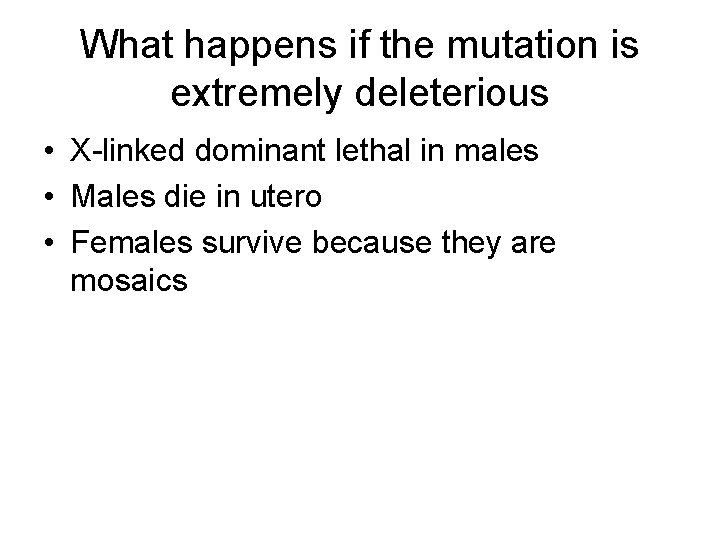 What happens if the mutation is extremely deleterious

• X-linked dominant lethal in males
• Males die in utero
• Females survive because they are mosaics